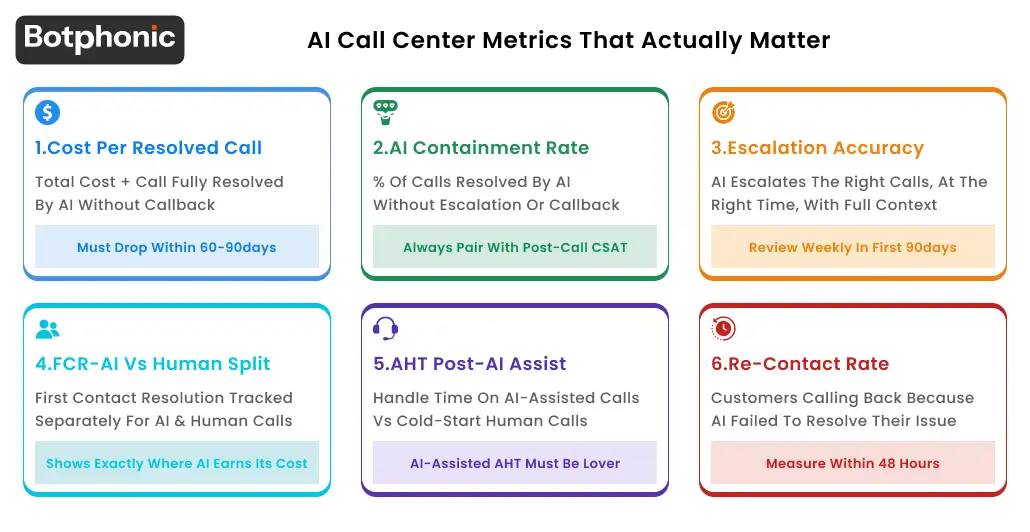 Botphonic

AI Call Center Metrics That Actually Matter

1.Cost Per Resolved Call

Total Cost + Call Fully Resolved By AI Without Callback

Must Drop Within 60-90days

2.AI Containment Rate

% Of Calls Resolved By AI Without Escalation Or Callback

Always Pair With Post-Call CSAT

3.Escalation Accuracy

AI Escalates The Right Calls, At The Right Time, With Full Context

Review Weekly In First 90days

4.FCR-AI Vs Human Split

First Contact Resolution Tracked Separately For AI & Human Calls

Shows Exactly Where AI Earns Its Cost

5.AHT Post-AI Assist

Handle Time On AI-Assisted Calls Vs Cold-Start Human Calls

AI-Assisted AHT Must Be Lover

6.Re-Contact Rate

Customers Calling Back Because AI Failed To Resolve Their Issue

Measure Within 48 Hours